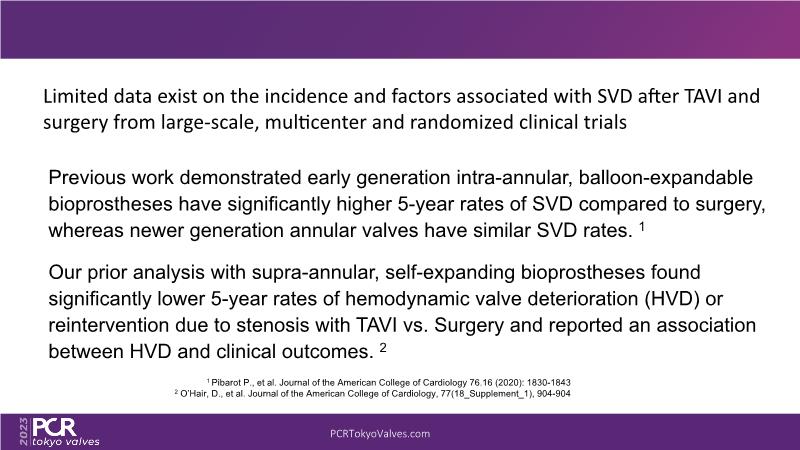 Limited data exist on the incidence and factors associated with SVD after TAVI and surgery from large-scale, multicenter and randomized clinical trials

Previous work demonstrated early generation intra-annular, balloon-expandable bioprostheses have significantly higher 5-year rates of SVD compared to surgery, whereas newer generation annular valves have similar SVD rates. $^1$

Our prior analysis with supra-annular, self-expanding bioprostheses found significantly lower 5-year rates of hemodynamic valve deterioration (HVD) or reintervention due to stenosis with TAVI vs. Surgery and reported an association between HVD and clinical outcomes. $^2$

$^1$ Pibarot P., et al. Journal of the American College of Cardiology 76.16 (2020): 1830-1843
$^2$ O'Hair, D., et al. Journal of the American College of Cardiology, 77(18_Supplement_1), 904-904

2023 PCR tokyo valves

PCRTokyoValves.com